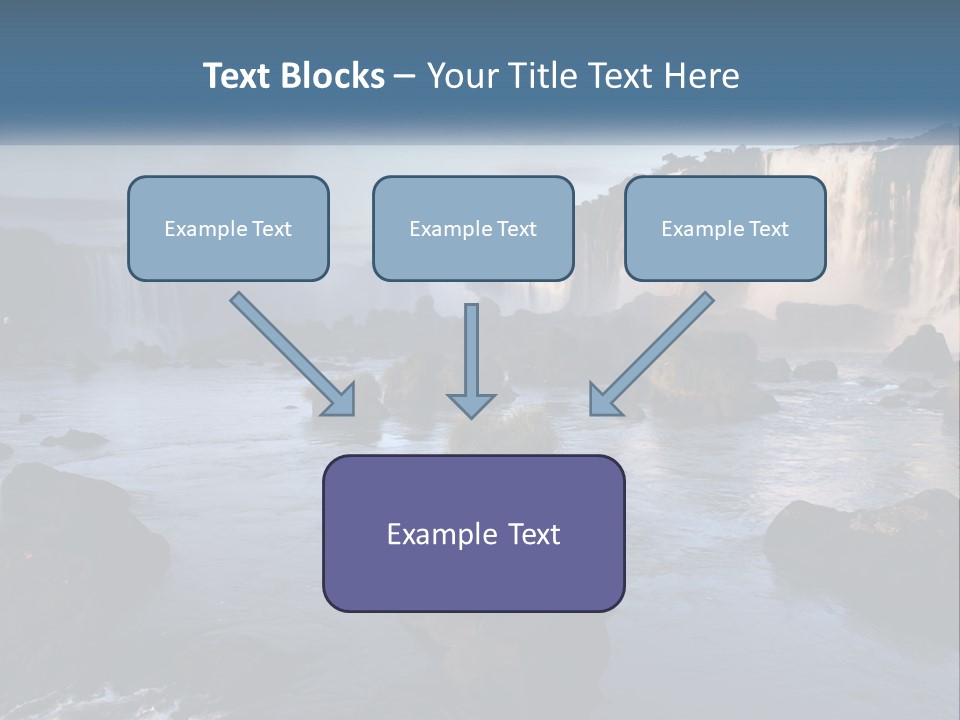 Text Blocks – Your Title Text Here

Example Text

Example Text

Example Text

Example Text